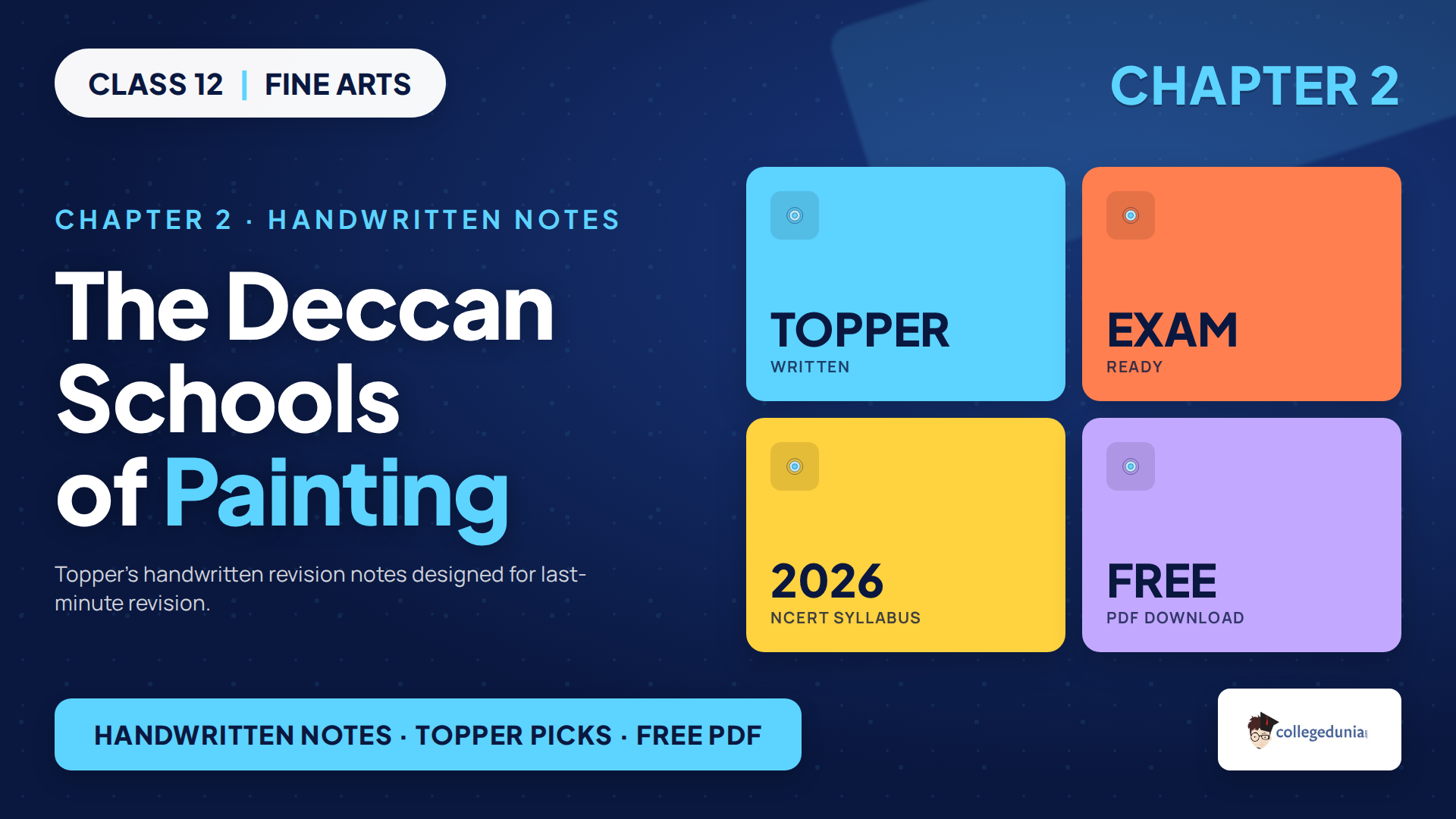 CLASS 12 | FINE ARTS

CHAPTER 2

CHAPTER 2 · HANDWRITTEN NOTES

The Deccan Schools of Painting

Topper's handwritten revision notes designed for last-minute revision.

TOPPER
WRITTEN

EXAM
READY

2026
NCERT SYLLABUS

FREE
PDF DOWNLOAD

HANDWRITTEN NOTES · TOPPER PICKS · FREE PDF

collegedunia